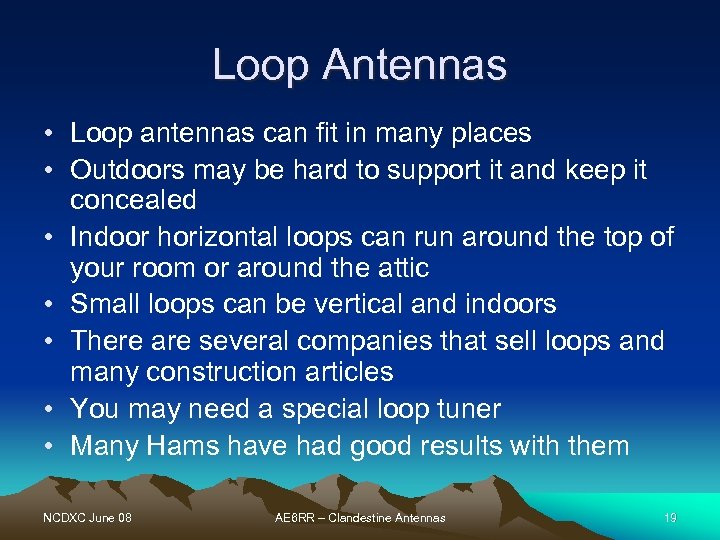 Loop Antennas

• Loop antennas can fit in many places
• Outdoors may be hard to support it and keep it concealed
• Indoor horizontal loops can run around the top of your room or around the attic
• Small loops can be vertical and indoors
• There are several companies that sell loops and many construction articles
• You may need a special loop tuner
• Many Hams have had good results with them

NCDXC June 08 AE6RR – Clandestine Antennas 19